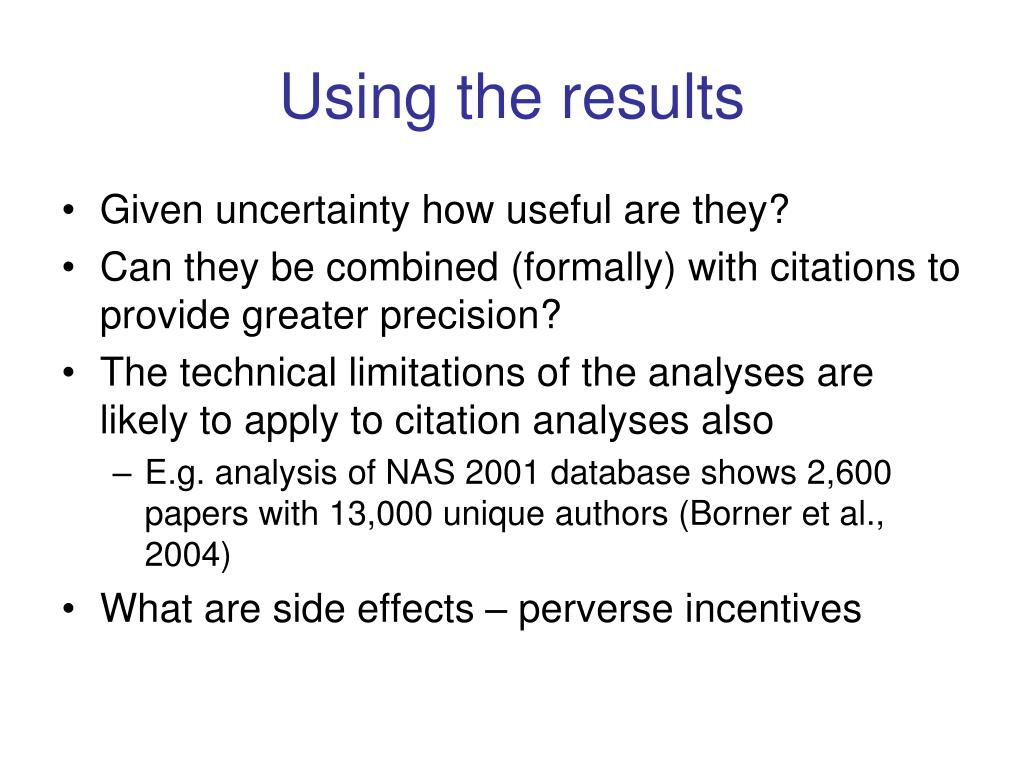 Using the results

• Given uncertainty how useful are they?
• Can they be combined (formally) with citations to provide greater precision?
• The technical limitations of the analyses are likely to apply to citation analyses also
 – E.g. analysis of NAS 2001 database shows 2,600 papers with 13,000 unique authors (Borner et al., 2004)
• What are side effects – perverse incentives